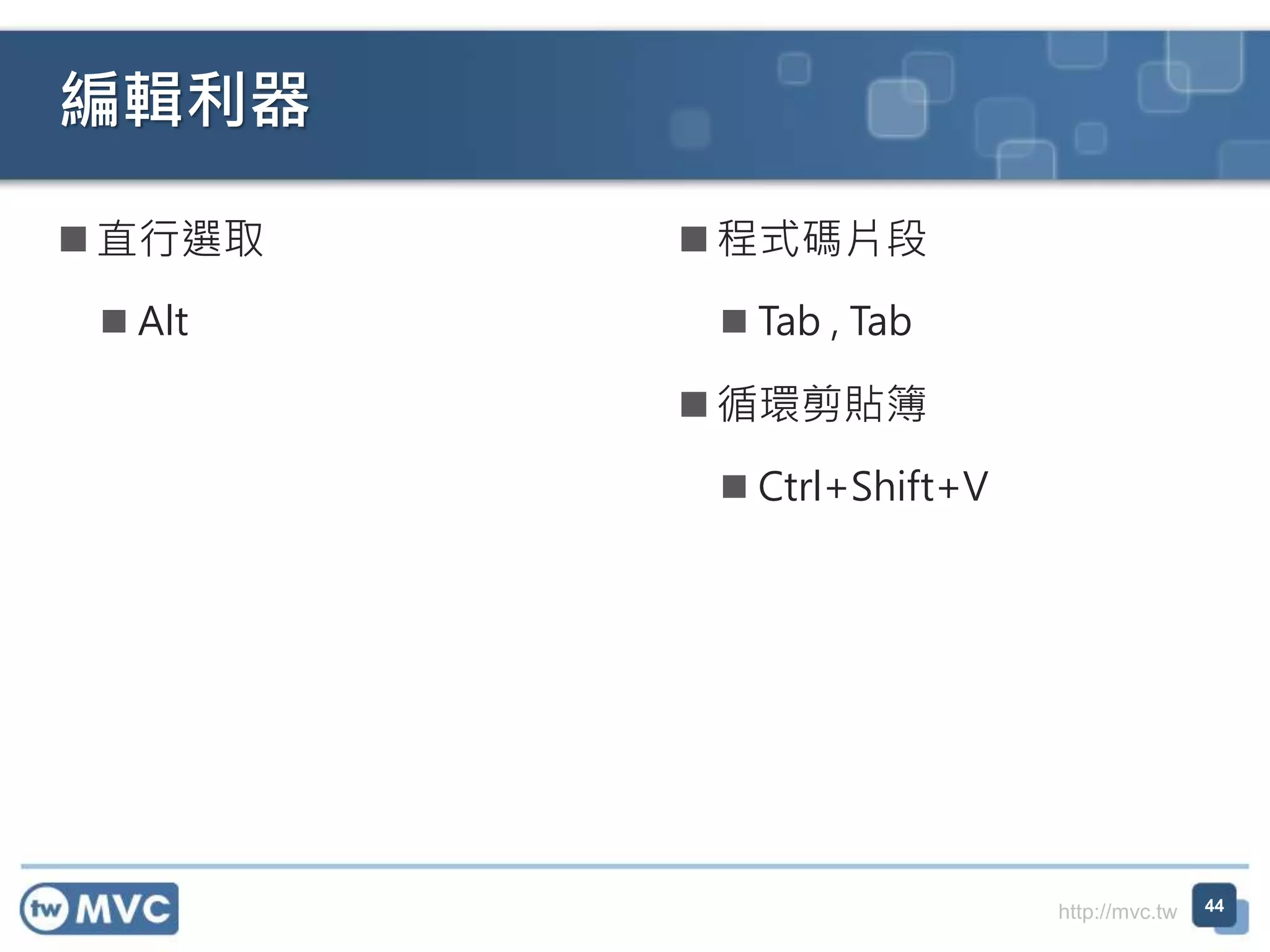 編輯利器

■ 直行選取

■ Alt

■ 程式碼片段

■ Tab , Tab

■ 循環剪貼簿

■ Ctrl+Shift+V

tw MVC

http://mvc.tw

44